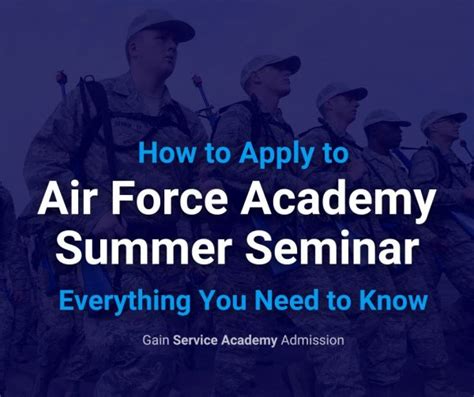 How to Apply to
Air Force Academy Summer Seminar
Everything You Need to Know

Gain Service Academy Admission